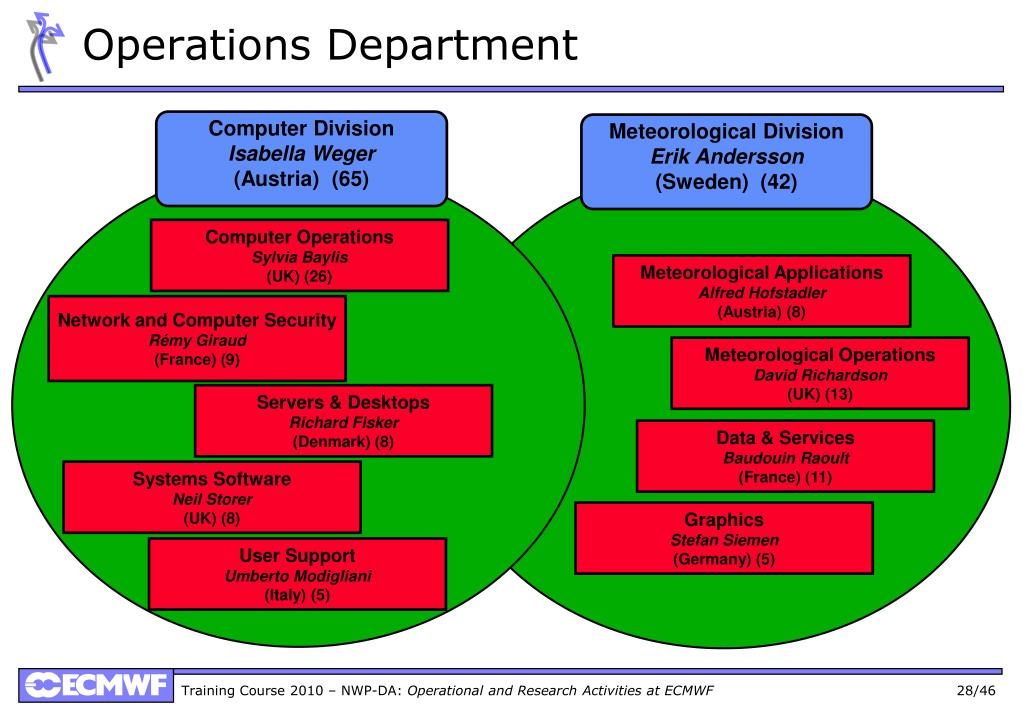 Operations Department

Computer Division
Isabella Weger
(Austria) (65)

Computer Operations
Sylvia Baylis
(UK) (26)

Network and Computer Security
Rémy Giraud
(France) (9)

Servers & Desktops
Richard Fisker
(Denmark) (8)

Systems Software
Neil Storer
(UK) (8)

User Support
Umberto Modigliani
(Italy) (5)

Meteorological Division
Erik Andersson
(Sweden) (42)

Meteorological Applications
Alfred Hofstadler
(Austria) (8)

Meteorological Operations
David Richardson
(UK) (13)

Data & Services
Baudouin Raoult
(France) (11)

Graphics
Stefan Siemen
(Germany) (5)

ECMWF Training Course 2010 – NWP-DA: Operational and Research Activities at ECMWF 28/46